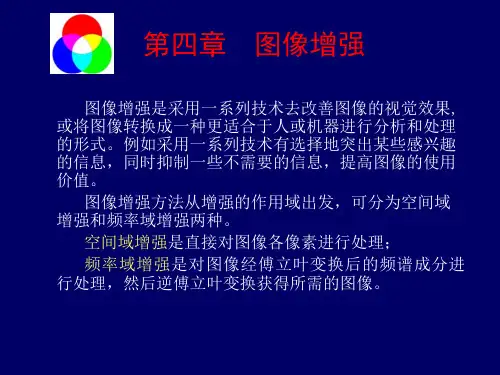 第四章　图像增强

图像增强是采用一系列技术去改善图像的视觉效果,或将图像转换成一种更适合于人或机器进行分析和处理的形式。例如采用一系列技术有选择地突出某些感兴趣的信息，同时抑制一些不需要的信息，提高图像的使用价值。

图像增强方法从增强的作用域出发，可分为空间域增强和频率域增强两种。

空间域增强是直接对图像各像素进行处理；

频率域增强是对图像经傅立叶变换后的频谱成分进行处理，然后逆傅立叶变换获得所需的图像。